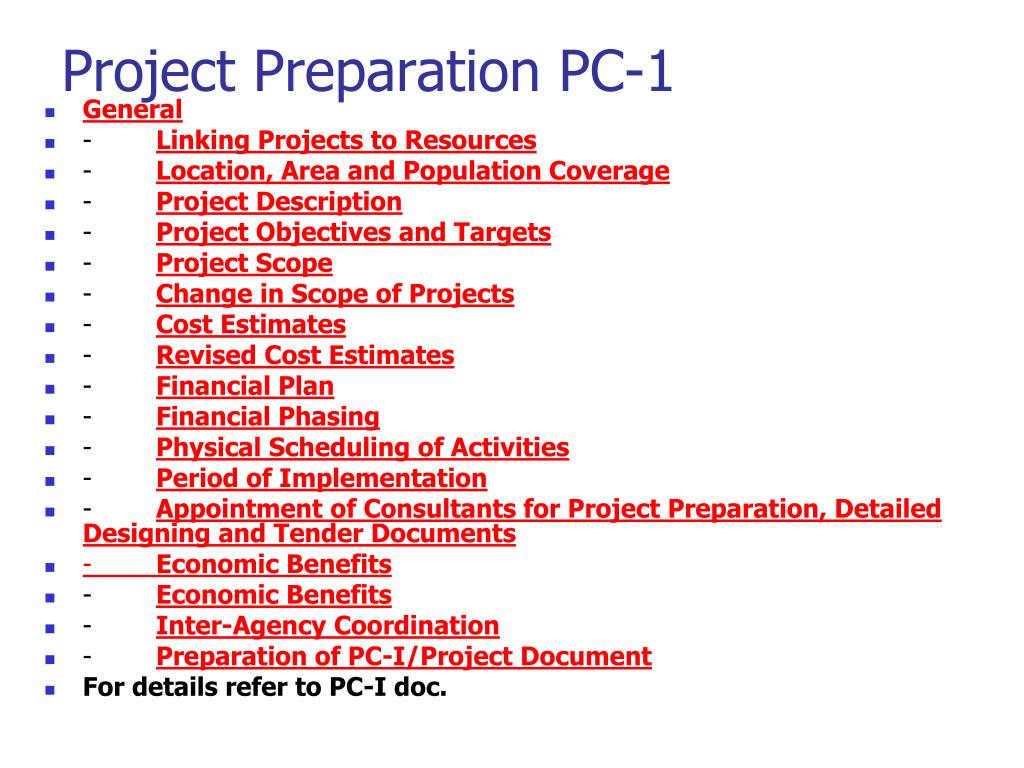 Project Preparation PC-1

- General
- - Linking Projects to Resources
- - Location, Area and Population Coverage
- - Project Description
- - Project Objectives and Targets
- - Project Scope
- - Change in Scope of Projects
- - Cost Estimates
- - Revised Cost Estimates
- - Financial Plan
- - Financial Phasing
- - Physical Scheduling of Activities
- - Period of Implementation
- - Appointment of Consultants for Project Preparation, Detailed Designing and Tender Documents
- - Economic Benefits
- - Economic Benefits
- - Inter-Agency Coordination
- - Preparation of PC-I/Project Document
- For details refer to PC-I doc.